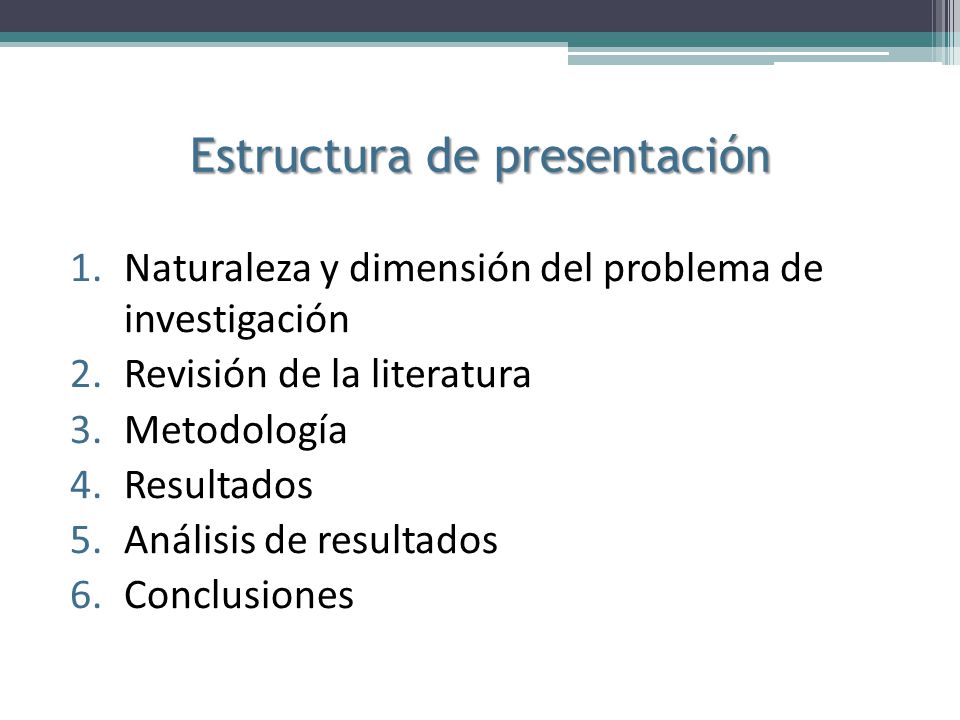 Estructura de presentación

1. Naturaleza y dimensión del problema de investigación
2. Revisión de la literatura
3. Metodología
4. Resultados
5. Análisis de resultados
6. Conclusiones